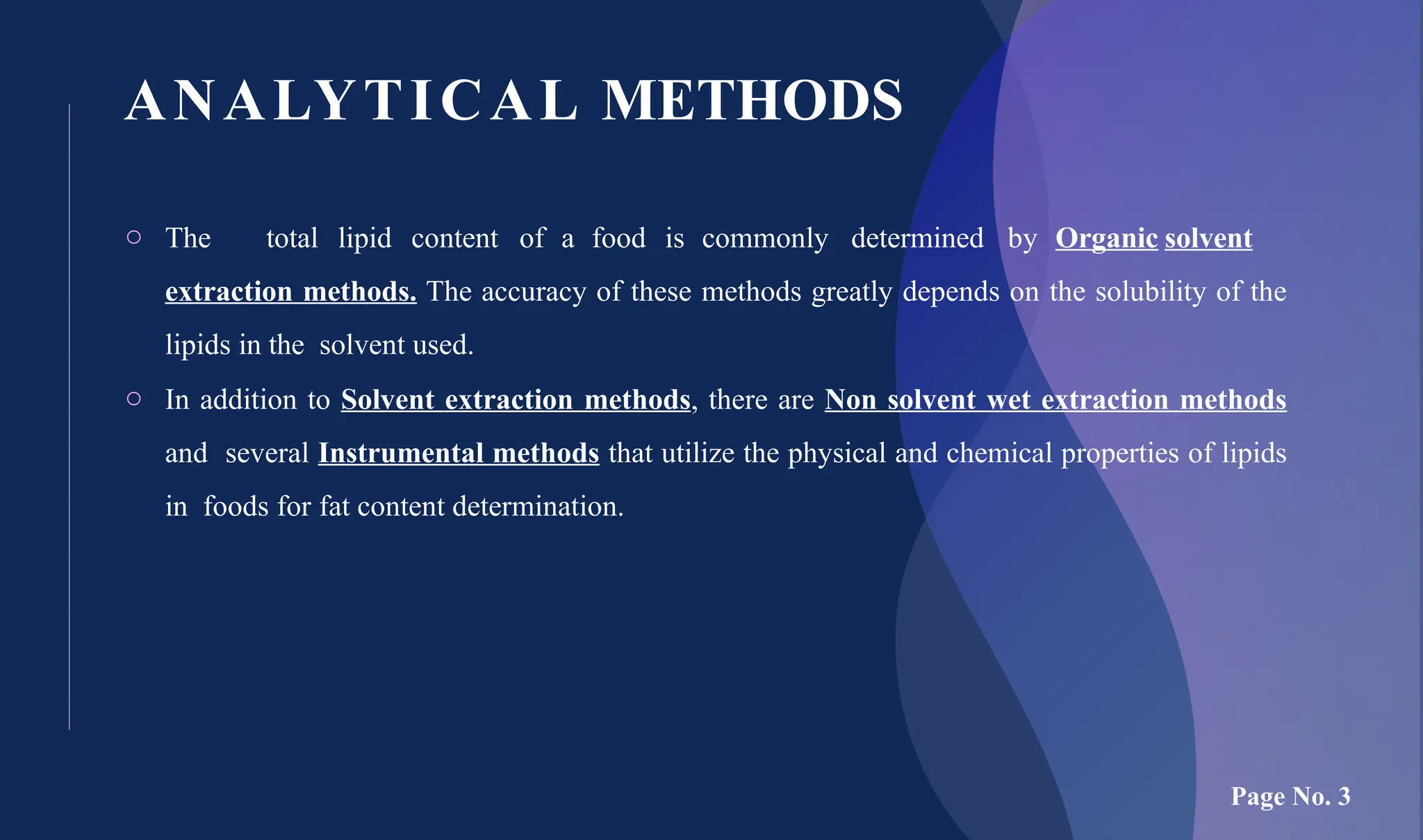 ANALYTICAL METHODS

○ The total lipid content of a food is commonly determined by Organic solvent extraction methods. The accuracy of these methods greatly depends on the solubility of the lipids in the solvent used.

○ In addition to Solvent extraction methods, there are Non solvent wet extraction methods and several Instrumental methods that utilize the physical and chemical properties of lipids in foods for fat content determination.

Page No. 3